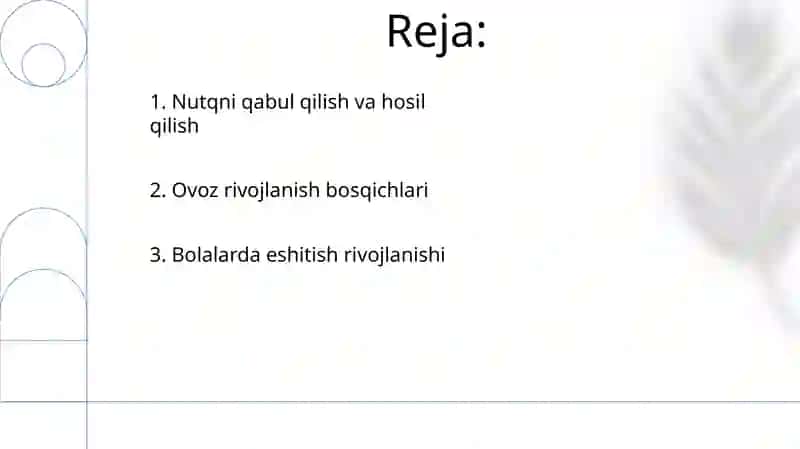 Reja:

1. Nutqni qabul qilish va hosil qilish

2. Ovoz rivojlanish bosqichlari

3. Bolalarda eshitish rivojlanishi